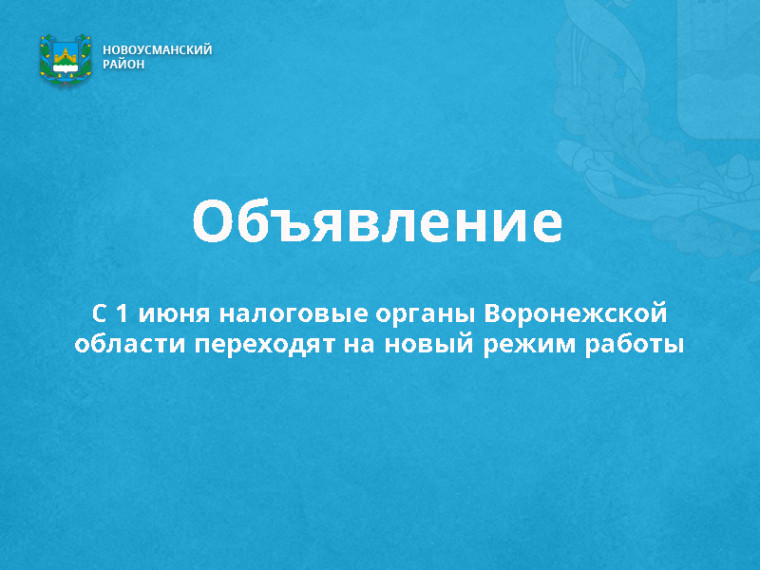 НОВОУСМАНСКИЙ
РАЙОН

Объявление

С 1 июня налоговые органы Воронежской области переходят на новый режим работы